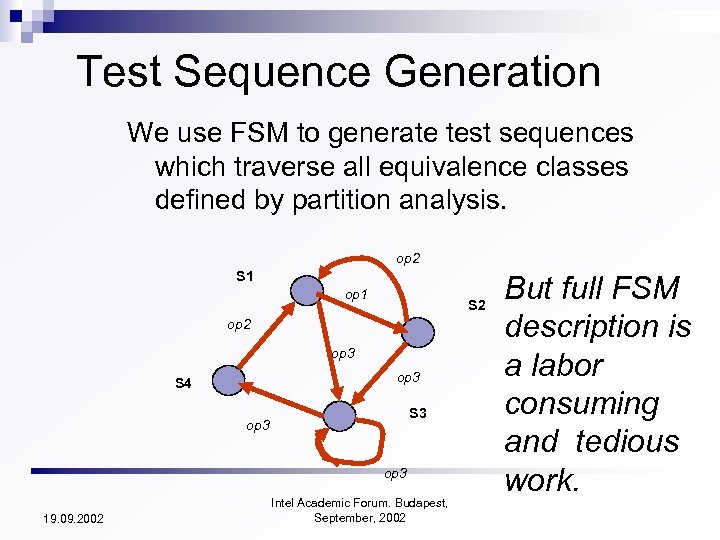 Test Sequence Generation

We use FSM to generate test sequences which traverse all equivalence classes defined by partition analysis.

op2
S1
op1
S2
op2
op3
op3
S4
S3
op3
op3

But full FSM description is a labor consuming and tedious work.

19.09.2002

Intel Academic Forum. Budapest, September, 2002